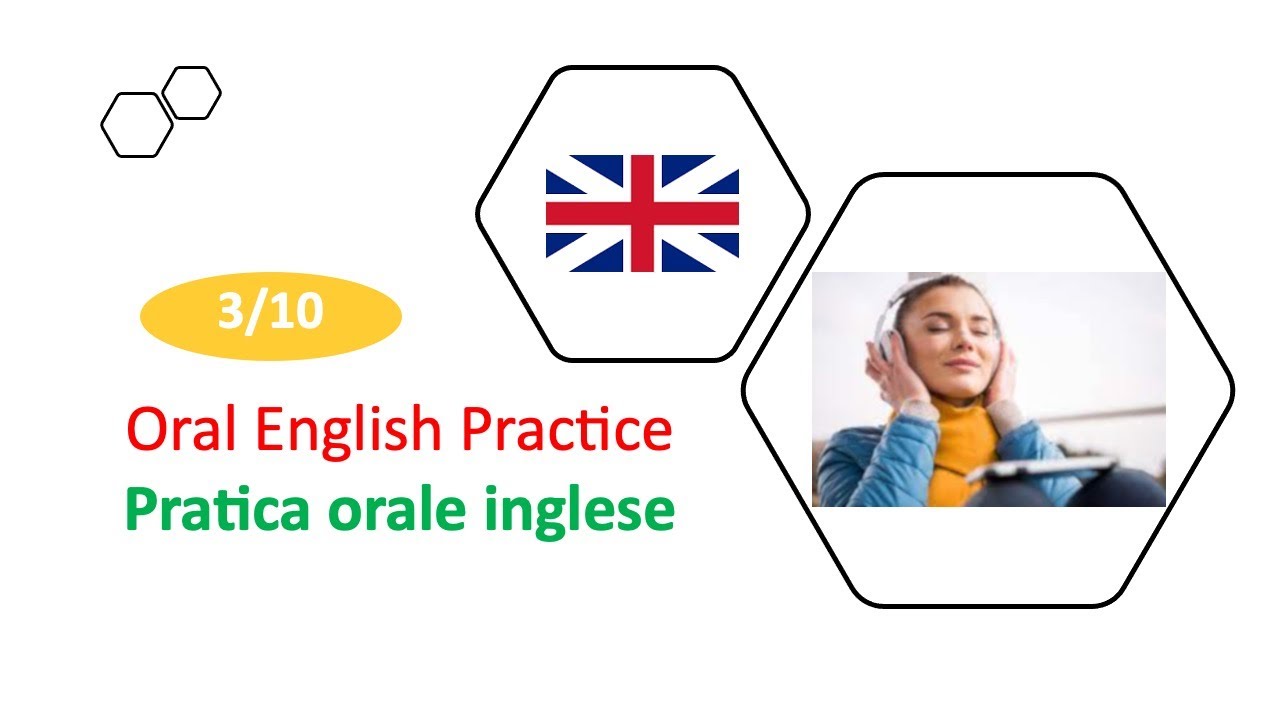 3/10

Oral English Practice
Pratica orale inglese